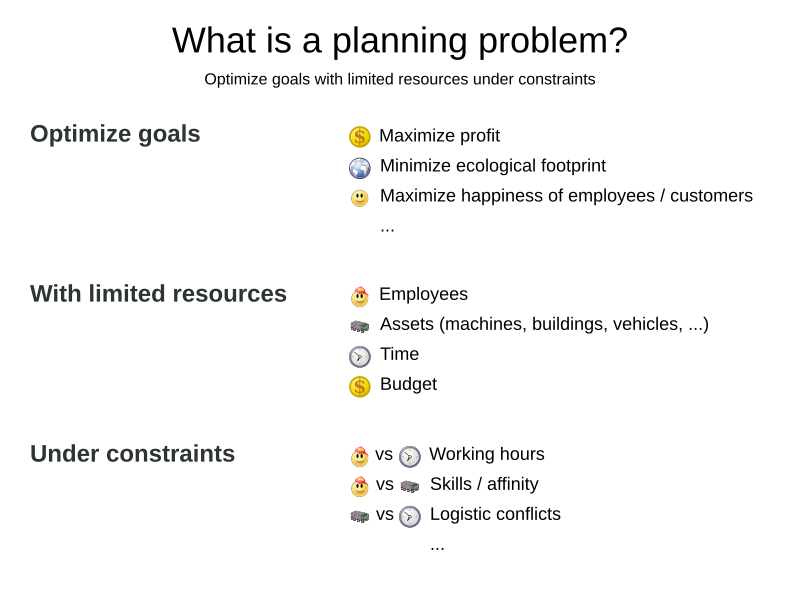 What is a planning problem?

Optimize goals with limited resources under constraints

Optimize goals

Maximize profit
Minimize ecological footprint
Maximize happiness of employees / customers
...

With limited resources

Employees
Assets (machines, buildings, vehicles, ...)
Time
Budget

Under constraints

vs Working hours
vs Skills / affinity
vs Logistic conflicts
...